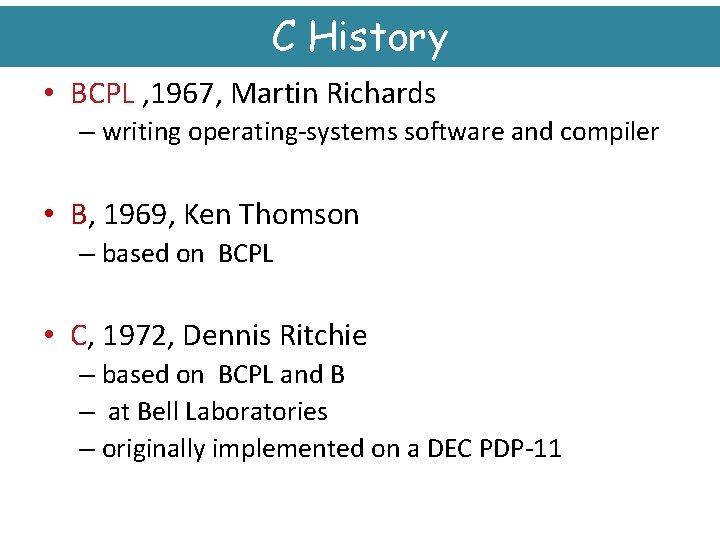 C History

• BCPL ,1967, Martin Richards
– writing operating-systems software and compiler

• B, 1969, Ken Thomson
– based on BCPL

• C, 1972, Dennis Ritchie
– based on BCPL and B
– at Bell Laboratories
– originally implemented on a DEC PDP-11